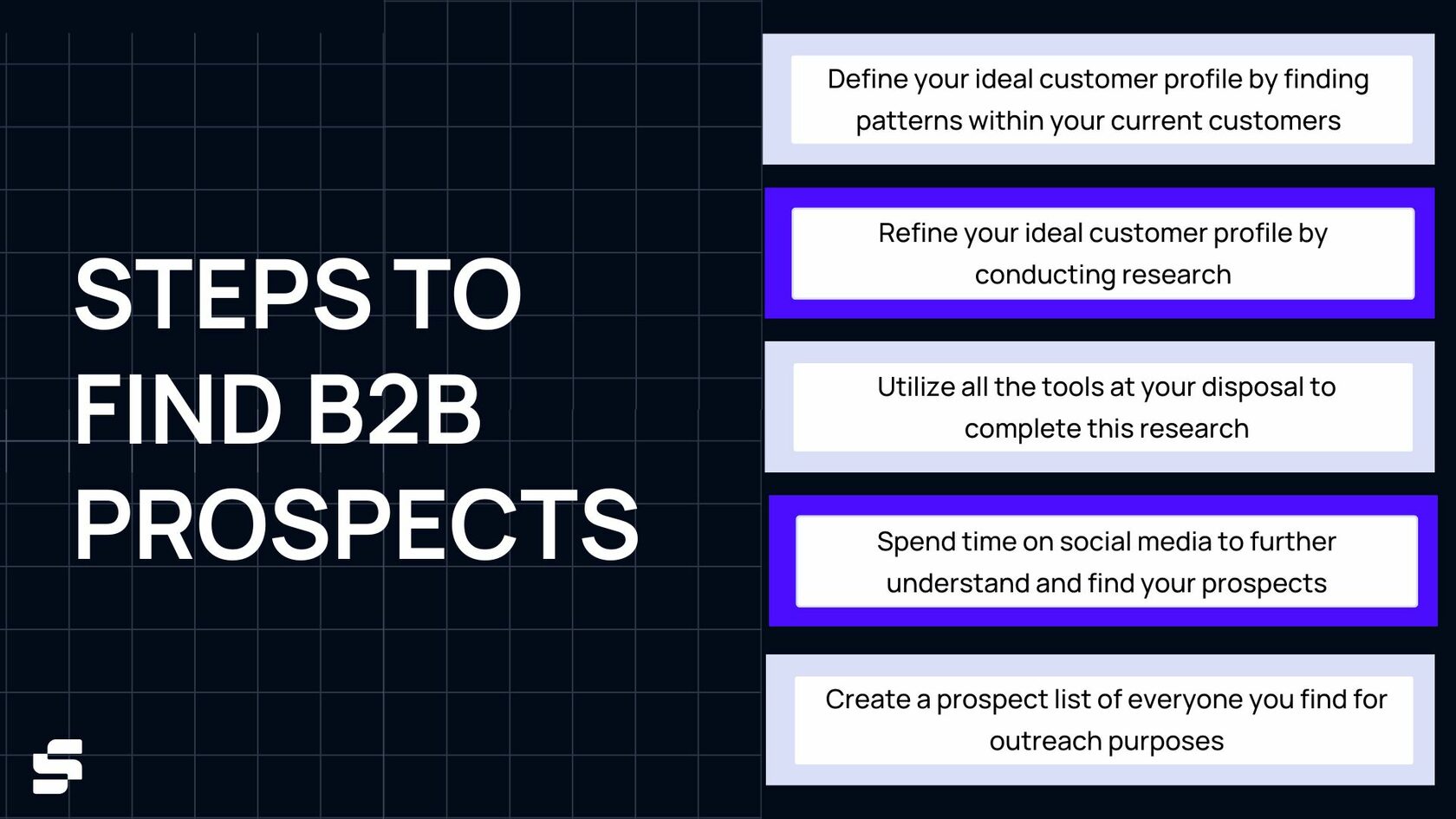 STEPS TO FIND B2B PROSPECTS

Define your ideal customer profile by finding patterns within your current customers

Refine your ideal customer profile by conducting research

Utilize all the tools at your disposal to complete this research

Spend time on social media to further understand and find your prospects

Create a prospect list of everyone you find for outreach purposes